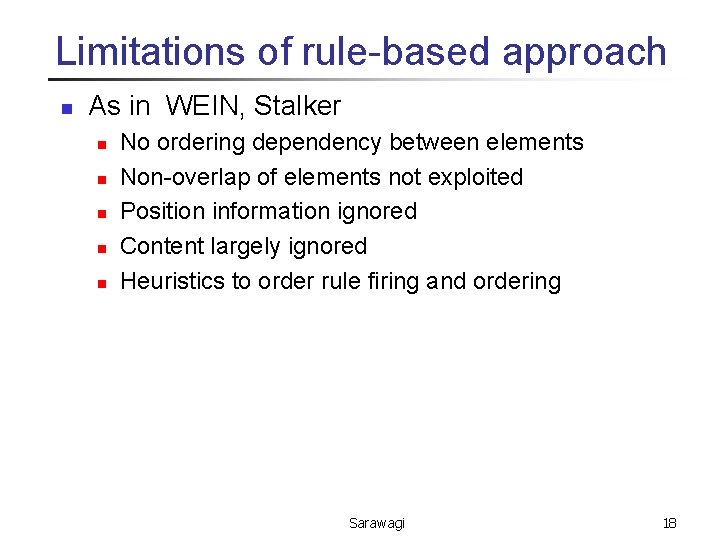 Limitations of rule-based approach

As in WEIN, Stalker

No ordering dependency between elements

Non-overlap of elements not exploited

Position information ignored

Content largely ignored

Heuristics to order rule firing and ordering

Sarawagi

18